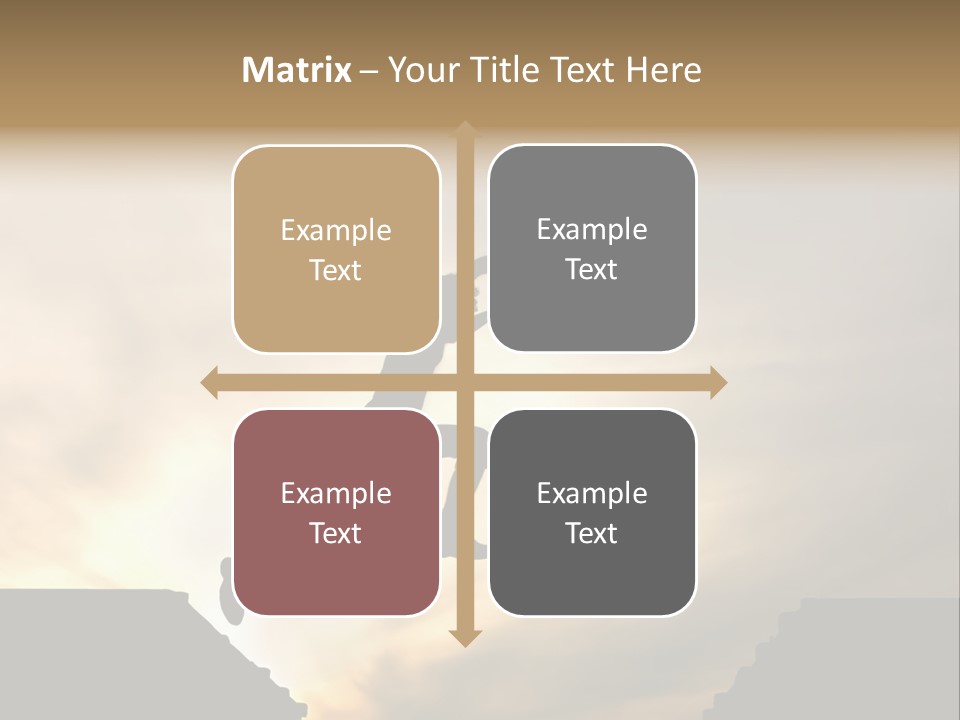 Matrix – Your Title Text Here

Example Text

Example Text

Example Text

Example Text